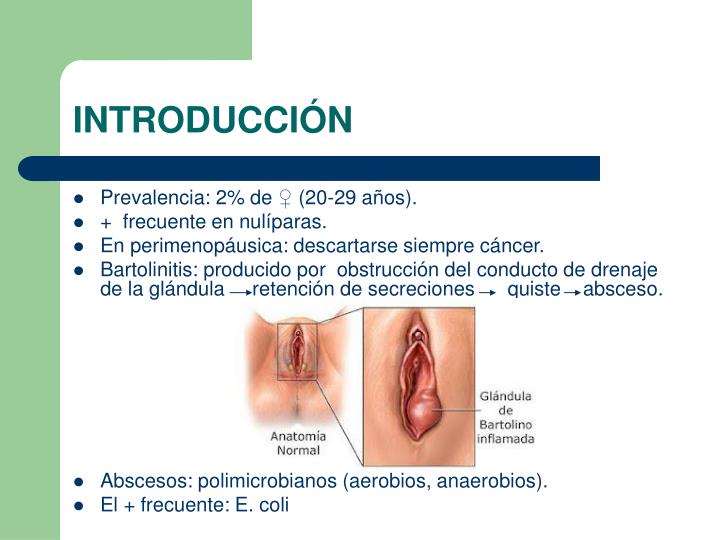 INTRODUCCIÓN

- Prevalencia: 2% de ♀ (20-29 años).
- + frecuente en nulíparas.
- En perimenopáusica: descartarse siempre cáncer.
- Bartolinitis: producido por obstrucción del conducto de drenaje de la glándula → retención de secreciones → quiste → absceso.

Anatomía Normal

Glándula de Bartolino inflamada

- Abscesos: polimicrobianos (aerobios, anaerobios).
- El + frecuente: E. coli